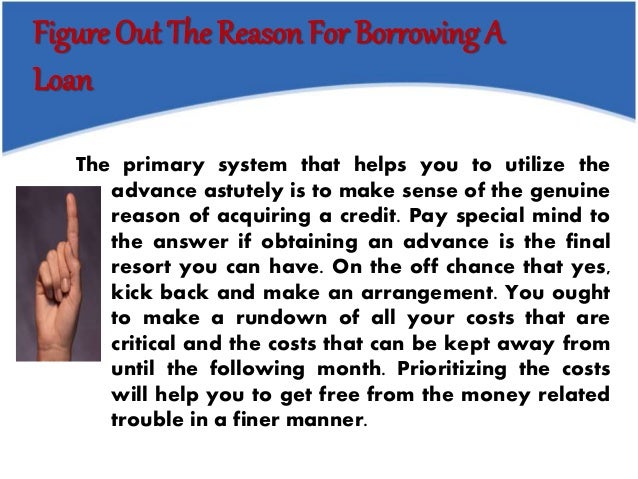 Figure Out The Reason For Borrowing A Loan

The primary system that helps you to utilize the advance astutely is to make sense of the genuine reason of acquiring a credit. Pay special mind to the answer if obtaining an advance is the final resort you can have. On the off chance that yes, kick back and make an arrangement. You ought to make a rundown of all your costs that are critical and the costs that can be kept away from until the following month. Prioritizing the costs will help you to get free from the money related trouble in a finer manner.